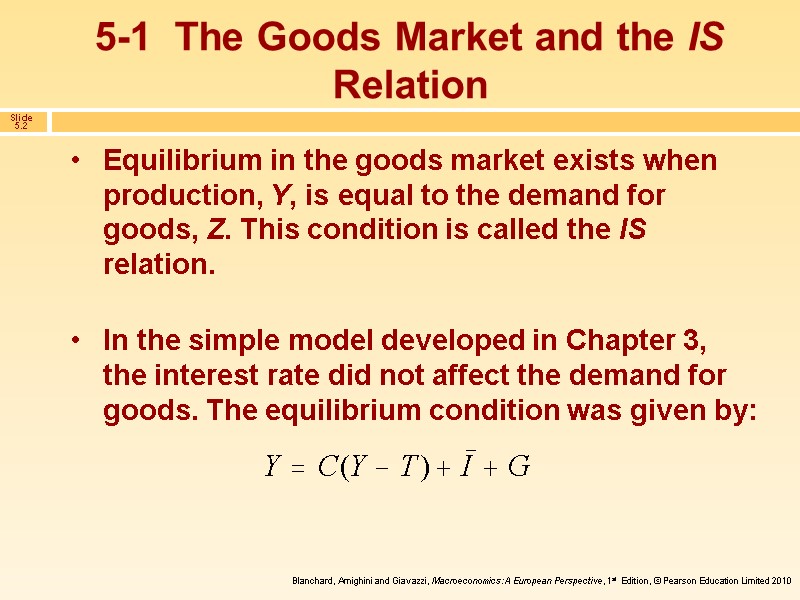 5-1 The Goods Market and the IS Relation

Slide 5.2

• Equilibrium in the goods market exists when production, Y, is equal to the demand for goods, Z. This condition is called the IS relation.

• In the simple model developed in Chapter 3, the interest rate did not affect the demand for goods. The equilibrium condition was given by:

$Y = C(Y - T) + \bar{I} + G$

Blanchard, Amighini and Giavazzi, Macroeconomics: A European Perspective, 1st Edition, © Pearson Education Limited 2010